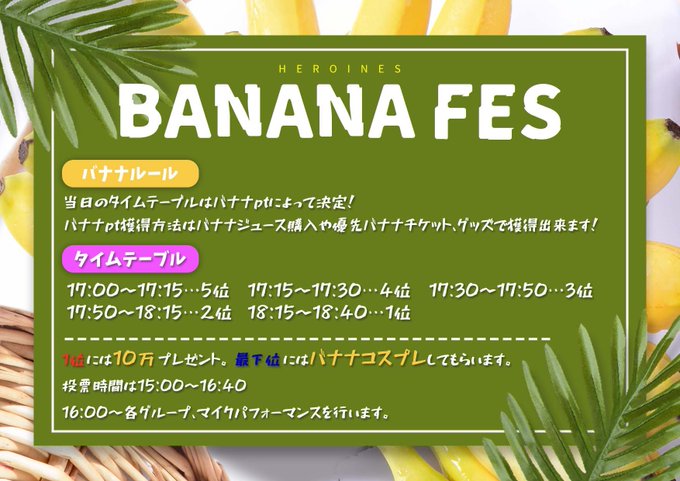 HEROINES

BANANA FES

バナナルール

当日のタイムテーブルはバナナptによって決定！
バナナpt獲得方法はバナナジュース購入や優先バナナチケット、グッズで獲得出来ます！

タイムテーブル

17:00〜17:15…5位　17:15〜17:30…4位　17:30〜17:50…3位
17:50〜18:15…2位　18:15〜18:40…1位

1位には10万プレゼント。最下位にはバナナコスプレしてもらいます。

投票時間は15:00〜16:40

16:00〜各グループ、マイクパフォーマンスを行います。